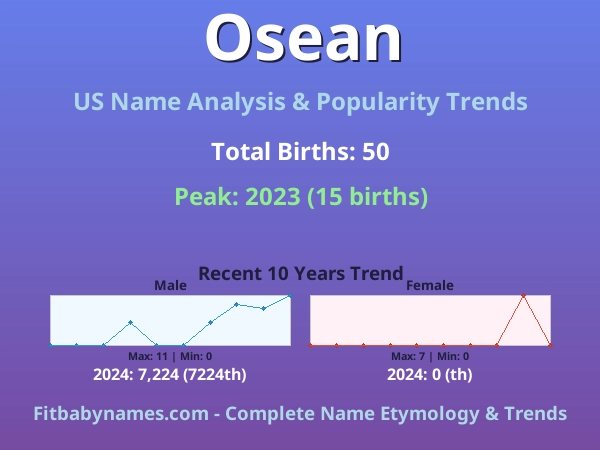 Osean

US Name Analysis & Popularity Trends

Total Births: 50

Peak: 2023 (15 births)

Recent 10 Years Trend

Male

Max: 11 | Min: 0

2024: 7,224 (7224th)

Female

Max: 7 | Min: 0

2024: 0 (th)

Fitbabynames.com - Complete Name Etymology & Trends